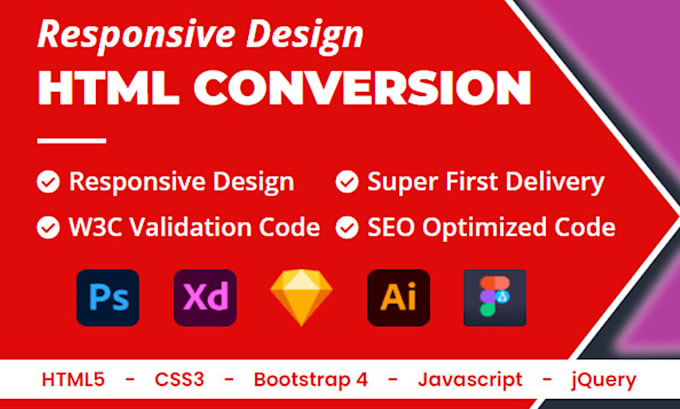 Responsive Design
HTML CONVERSION

Responsive Design
Super First Delivery
W3C Validation Code
SEO Optimized Code

Ps
Xd
Ai

HTML5 - CSS3 - Bootstrap 4 - Javascript - jQuery